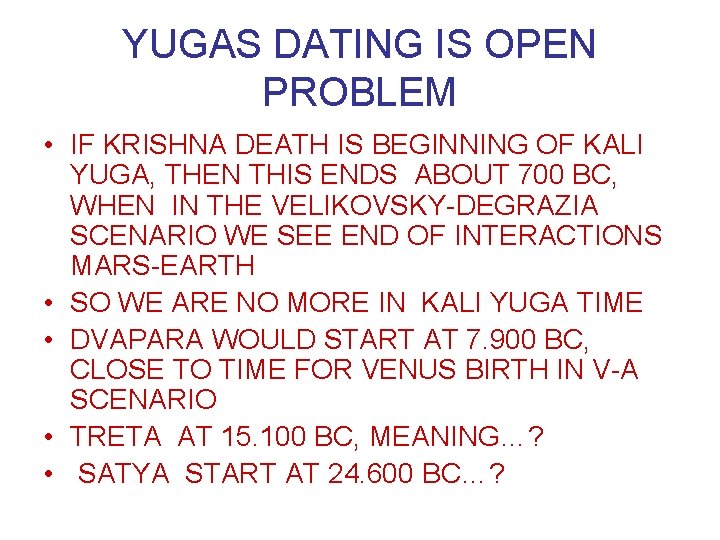 YUGAS DATING IS OPEN PROBLEM

• IF KRISHNA DEATH IS BEGINNING OF KALI YUGA, THEN THIS ENDS ABOUT 700 BC, WHEN IN THE VELIKOVSKY-DEGRAZIA SCENARIO WE SEE END OF INTERACTIONS MARS-EARTH
• SO WE ARE NO MORE IN KALI YUGA TIME
• DVAPARA WOULD START AT 7.900 BC, CLOSE TO TIME FOR VENUS BIRTH IN V-A SCENARIO
• TRETA AT 15.100 BC, MEANING…?
• SATYA START AT 24.600 BC…?